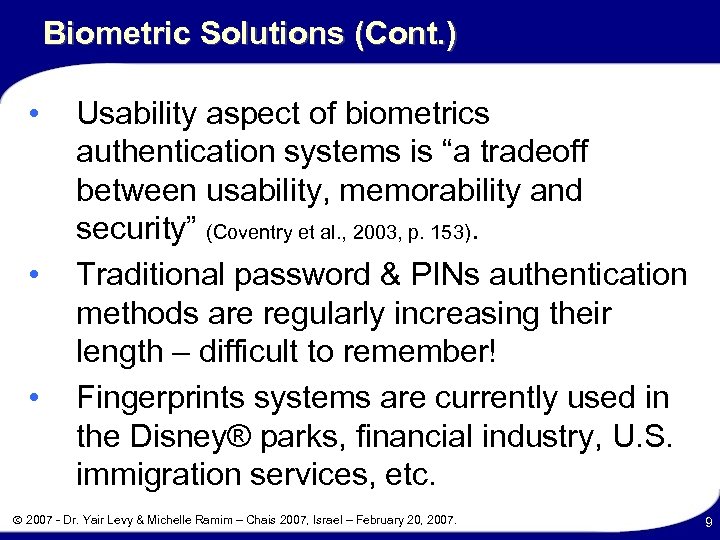 Biometric Solutions (Cont.)

• Usability aspect of biometrics authentication systems is “a tradeoff between usability, memorability and security” (Coventry et al., 2003, p. 153).

• Traditional password & PINs authentication methods are regularly increasing their length – difficult to remember!

• Fingerprints systems are currently used in the Disney® parks, financial industry, U.S. immigration services, etc.

© 2007 - Dr. Yair Levy & Michelle Ramim – Chais 2007, Israel – February 20, 2007.

9